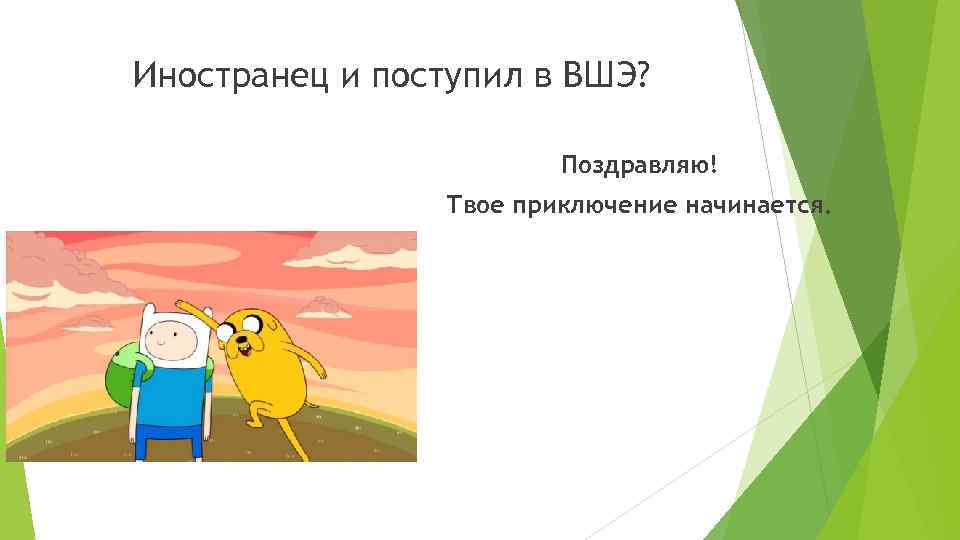 Иностранец и поступил в ВШЭ?

Поздравляю!

Твое приключение начинается.